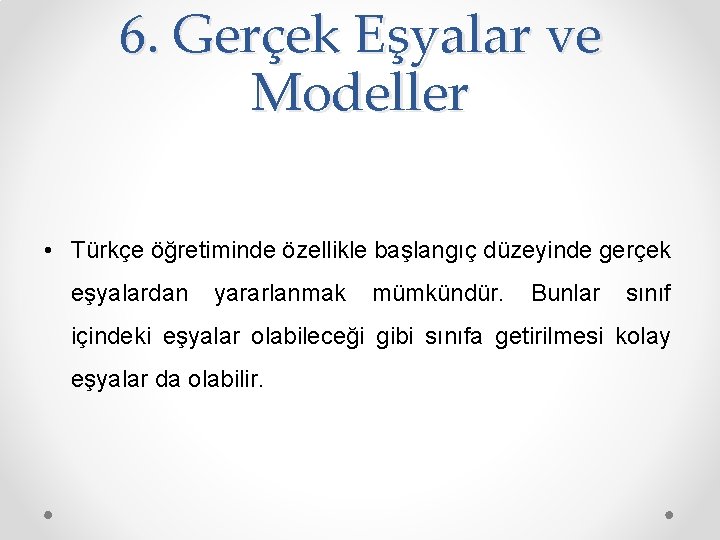 6. Gerçek Eşyalar ve Modeller

• Türkçe öğretiminde özellikle başlangıç düzeyinde gerçek eşyalardan yararlanmak mümkündür. Bunlar sınıf içindeki eşyalar olabileceği gibi sınıfa getirilmesi kolay eşyalar da olabilir.